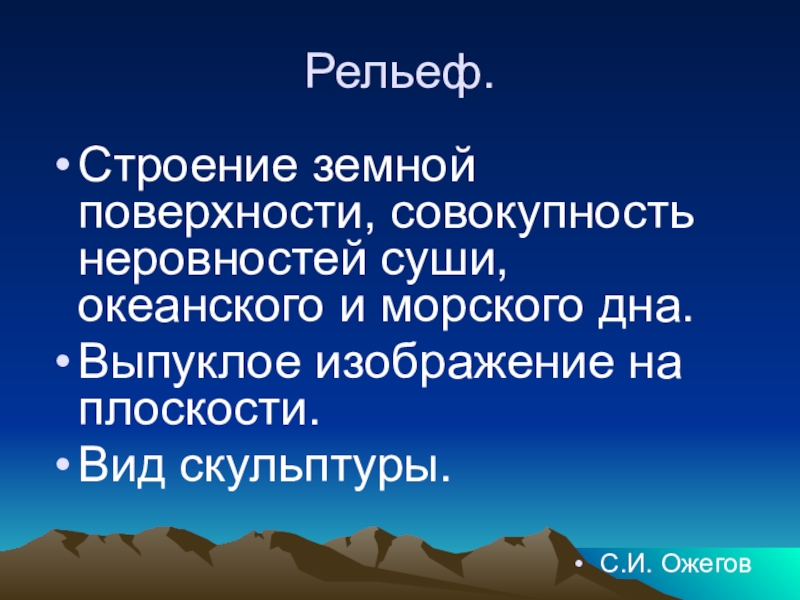 Рельеф.

• Строение земной поверхности, совокупность неровностей суши, океанского и морского дна.
• Выпуклое изображение на плоскости.
• Вид скульптуры.

• С.И. Ожегов